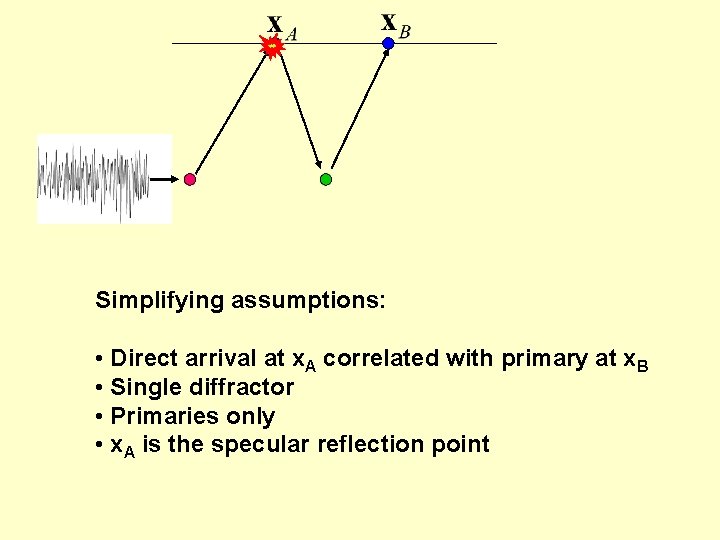 $\mathbf{x}_A$ $\mathbf{x}_B$

Simplifying assumptions:

• Direct arrival at $x_A$ correlated with primary at $x_B$
• Single diffractor
• Primaries only
• $x_A$ is the specular reflection point